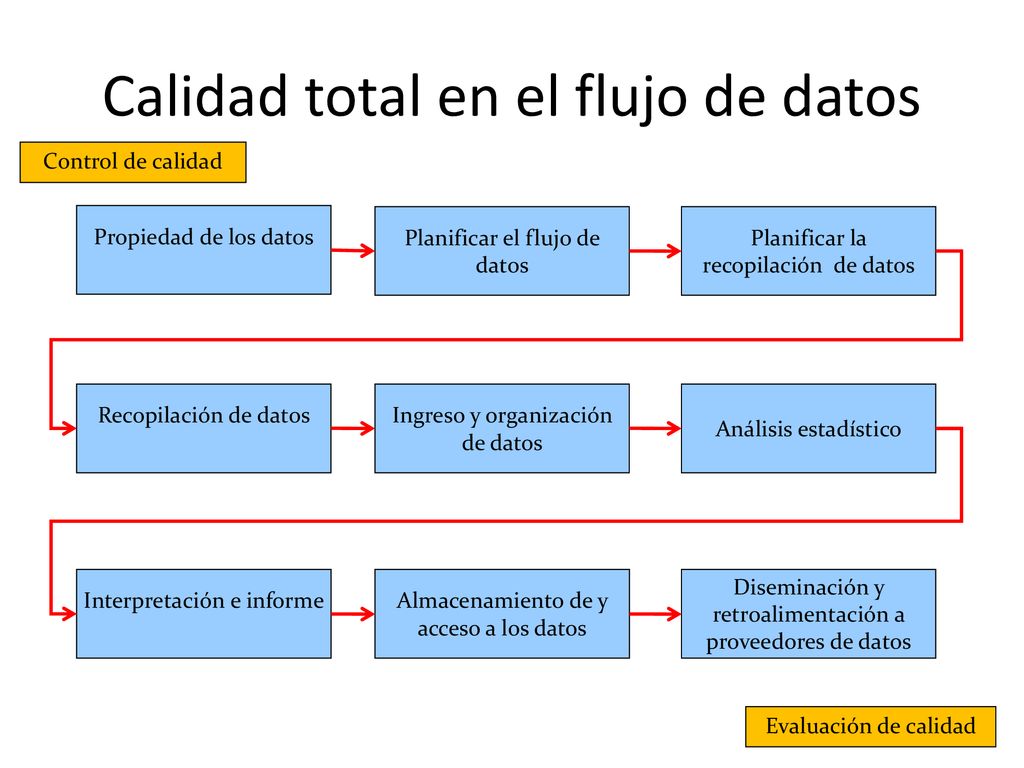 Calidad total en el flujo de datos

Control de calidad

Propiedad de los datos

Planificar el flujo de datos

Planificar la recopilación de datos

Recopilación de datos

Ingreso y organización de datos

Análisis estadístico

Interpretación e informe

Almacenamiento de y acceso a los datos

Diseminación y retroalimentación a proveedores de datos

Evaluación de calidad